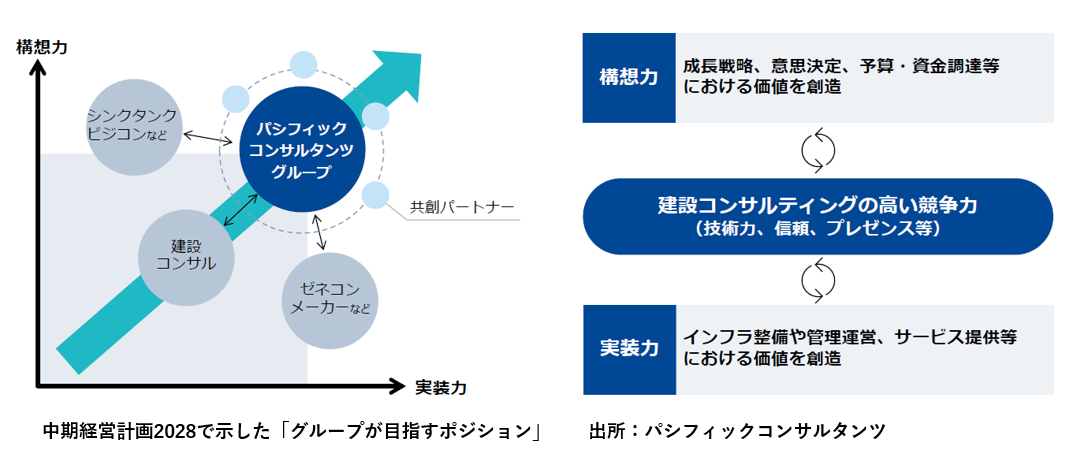 構想力

シンクタンク
ビジコンなど

パシフィック
コンサルタンツ
グループ

共創パートナー

建設
コンサル

ゼネコン
メーカーなど

実装力

中期経営計画2028で示した「グループが目指すポジション」

構想力

成長戦略、意思決定、予算・資金調達等における価値を創造

建設コンサルティングの高い競争力
（技術力、信頼、プレゼンス等）

実装力

インフラ整備や管理運営、サービス提供等における価値を創造

出所：パシフィックコンサルタンツ